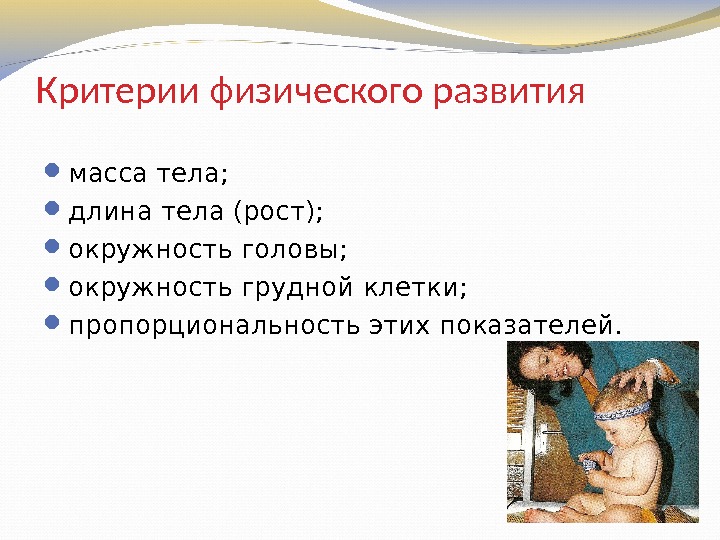 Критерии физического развития

- масса тела;
- длина тела (рост);
- окружность головы;
- окружность грудной клетки;
- пропорциональность этих показателей.